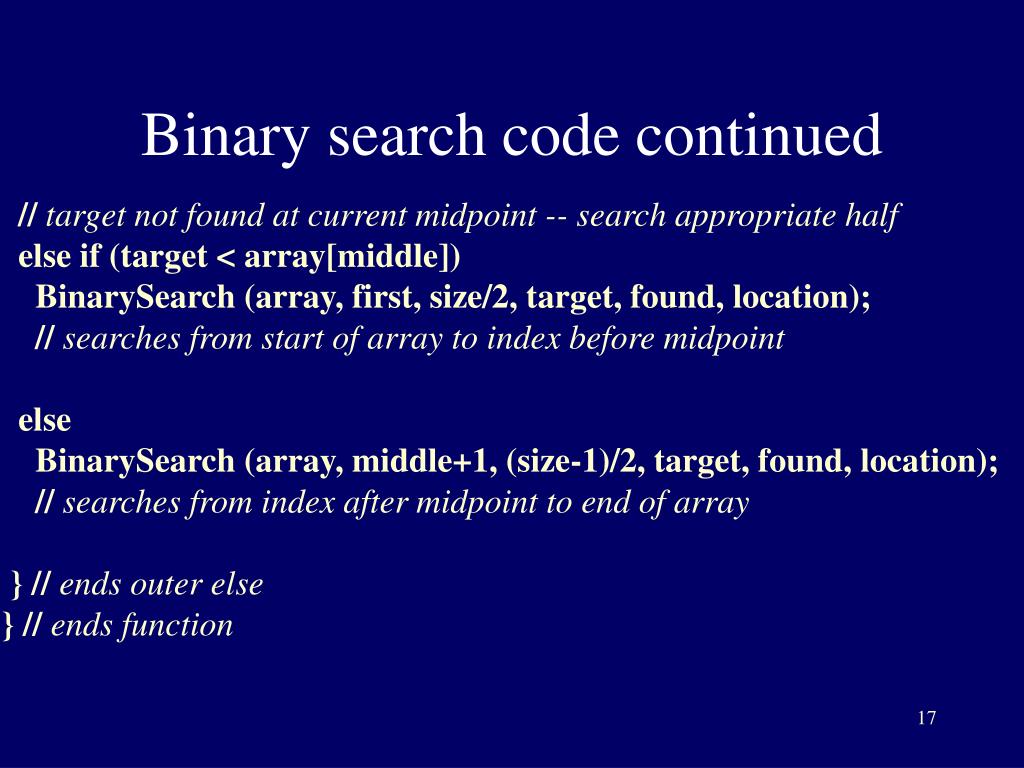 Binary search code continued

// target not found at current midpoint -- search appropriate half
else if (target < array[middle])
BinarySearch (array, first, size/2, target, found, location);
// searches from start of array to index before midpoint

else
BinarySearch (array, middle+1, (size-1)/2, target, found, location);
// searches from index after midpoint to end of array

} // ends outer else
} // ends function

17